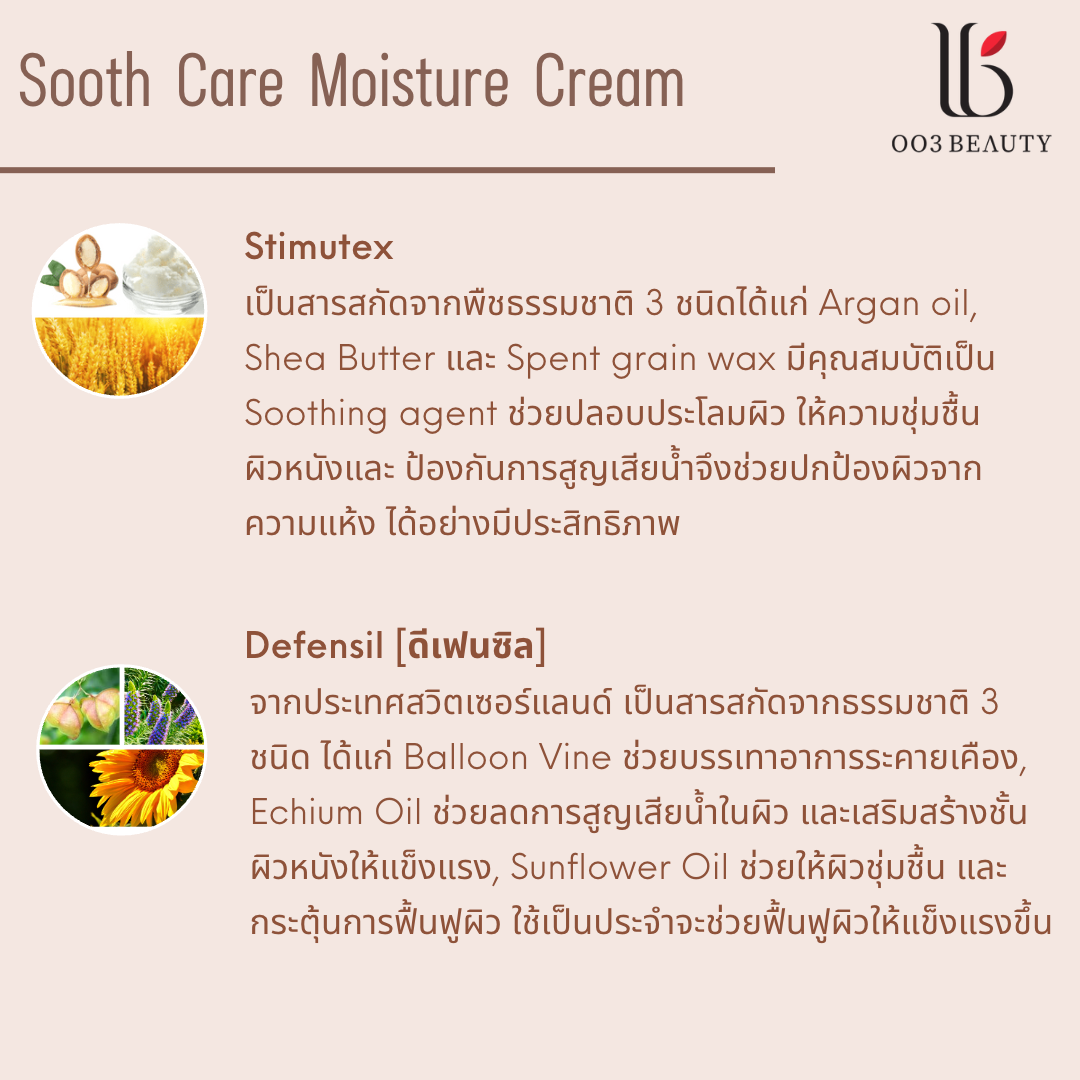 Sooth Care Moisture Cream

OO3 BEAUTY

Stimutex
เป็นสารสกัดจากพืชธรรมชาติ 3 ชนิดได้แก่ Argan oil, Shea Butter และ Spent grain wax มีคุณสมบัติเป็น Soothing agent ช่วยปลอบประโลมผิว ให้ความชุ่มชื้นผิวหนังและ ป้องกันการสูญเสียน้ำจึงช่วยปกป้องผิวจากความแห้ง ได้อย่างมีประสิทธิภาพ

Defensil [ดีเฟนซิล]
จากประเทศสวิตเซอร์แลนด์ เป็นสารสกัดจากธรรมชาติ 3 ชนิด ได้แก่ Balloon Vine ช่วยบรรเทาอาการระคายเคือง, Echium Oil ช่วยลดการสูญเสียน้ำในผิว และเสริมสร้างชั้นผิวหนังให้แข็งแรง, Sunflower Oil ช่วยให้ผิวชุ่มชื้น และกระตุ้นการฟื้นฟูผิว ใช้เป็นประจำจะช่วยฟื้นฟูผิวให้แข็งแรงขึ้น